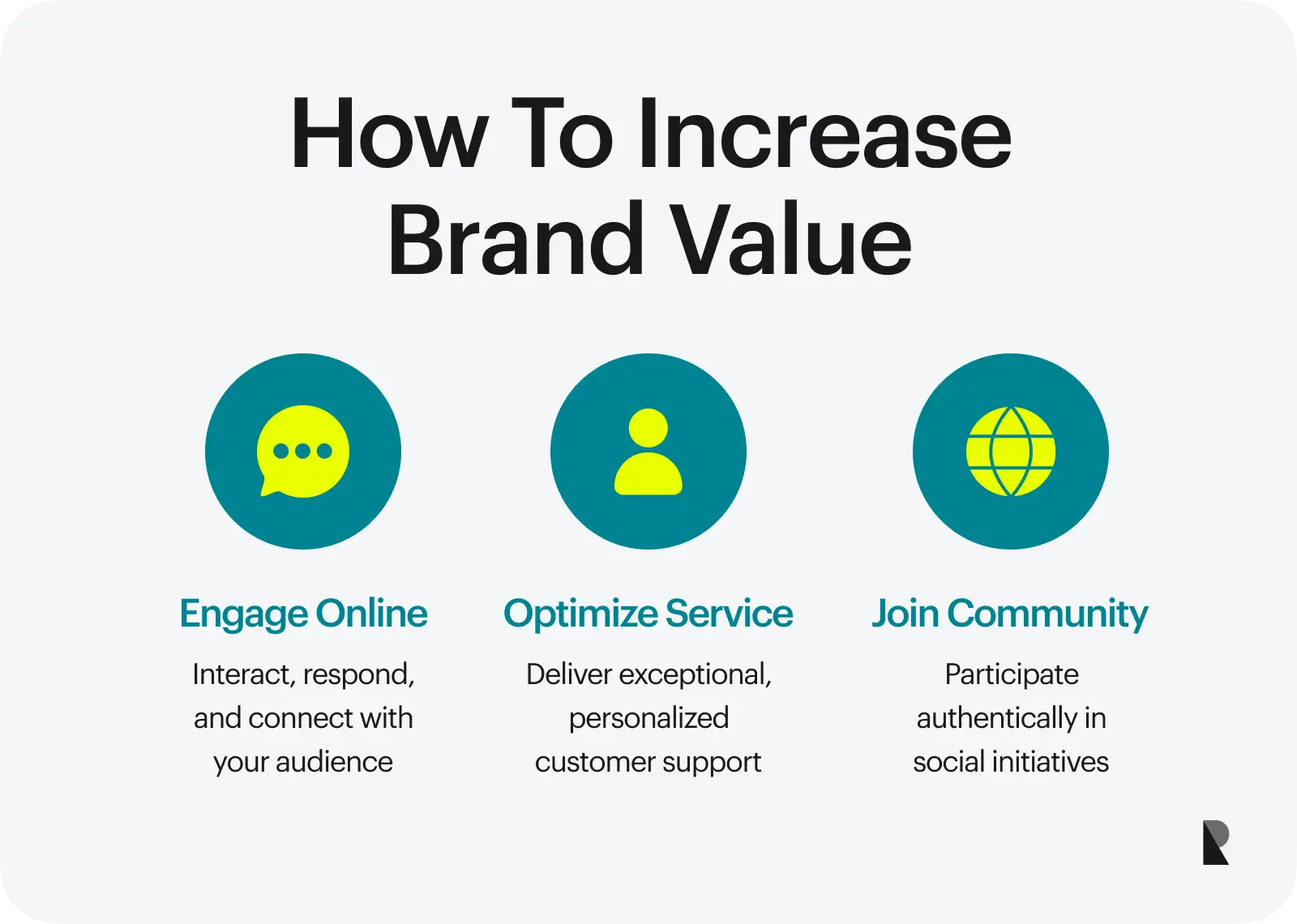 How To Increase Brand Value

Engage Online

Interact, respond, and connect with your audience

Optimize Service

Deliver exceptional, personalized customer support

Join Community

Participate authentically in social initiatives